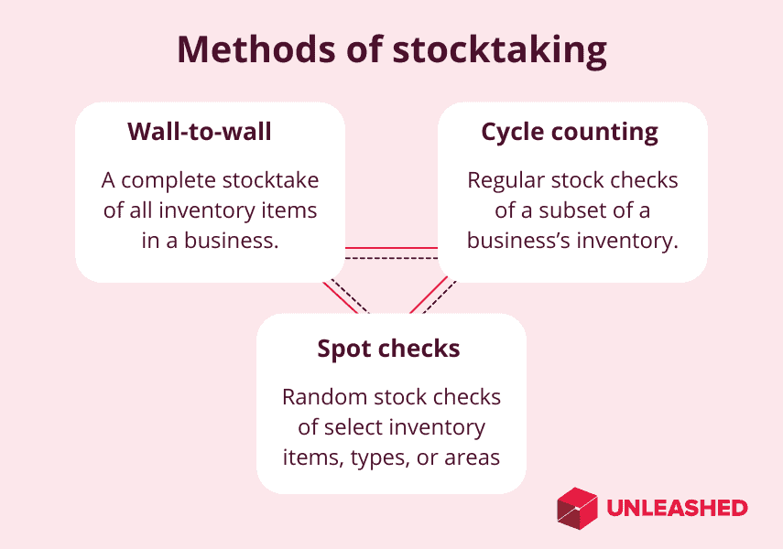 Methods of stocktaking

Wall-to-wall

A complete stocktake of all inventory items in a business.

Cycle counting

Regular stock checks of a subset of a business's inventory.

Spot checks

Random stock checks of select inventory items, types, or areas

UNLEASHED